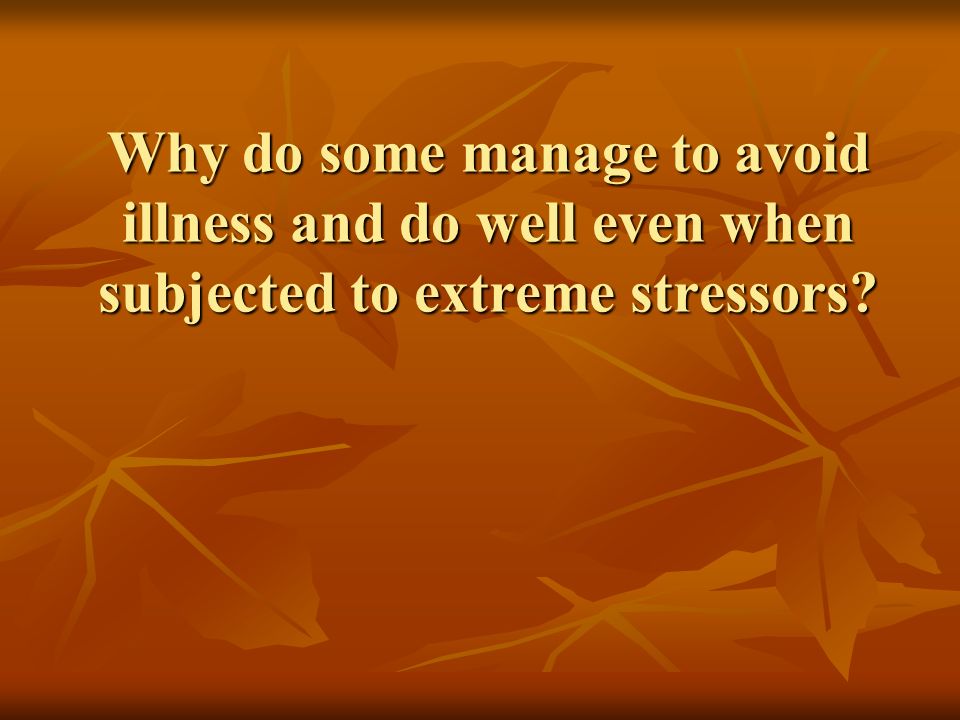 Why do some manage to avoid illness and do well even when subjected to extreme stressors?